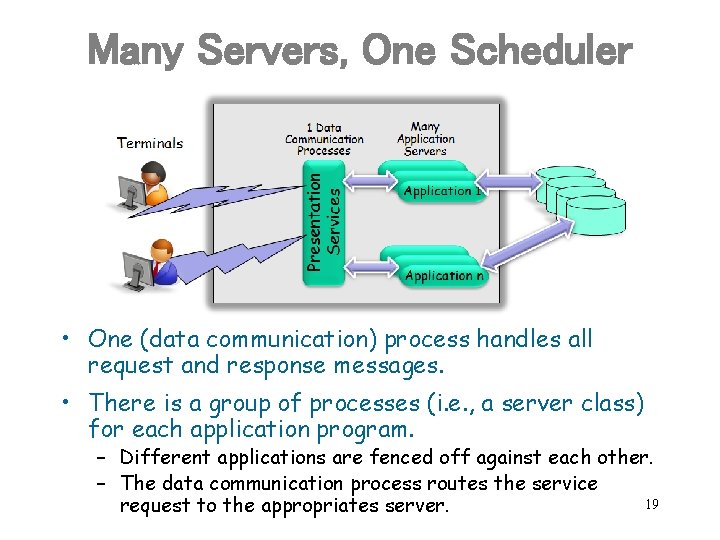 Many Servers, One Scheduler

Terminals

1 Data Communication Processes

Many Application Servers

Presentation Services

Application 1

Application n

• One (data communication) process handles all request and response messages.

• There is a group of processes (i.e., a server class) for each application program.
– Different applications are fenced off against each other.
– The data communication process routes the service request to the appropriates server.

19